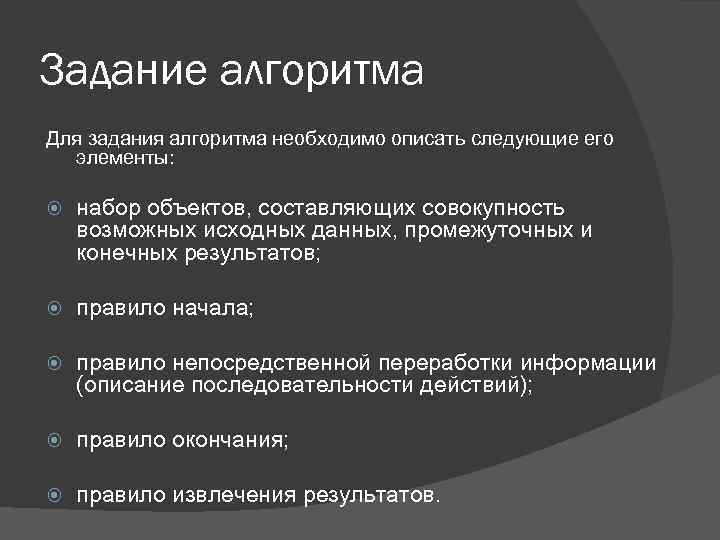 Задание алгоритма

Для задания алгоритма необходимо описать следующие его элементы:

набор объектов, составляющих совокупность возможных исходных данных, промежуточных и конечных результатов;

правило начала;

правило непосредственной переработки информации (описание последовательности действий);

правило окончания;

правило извлечения результатов.